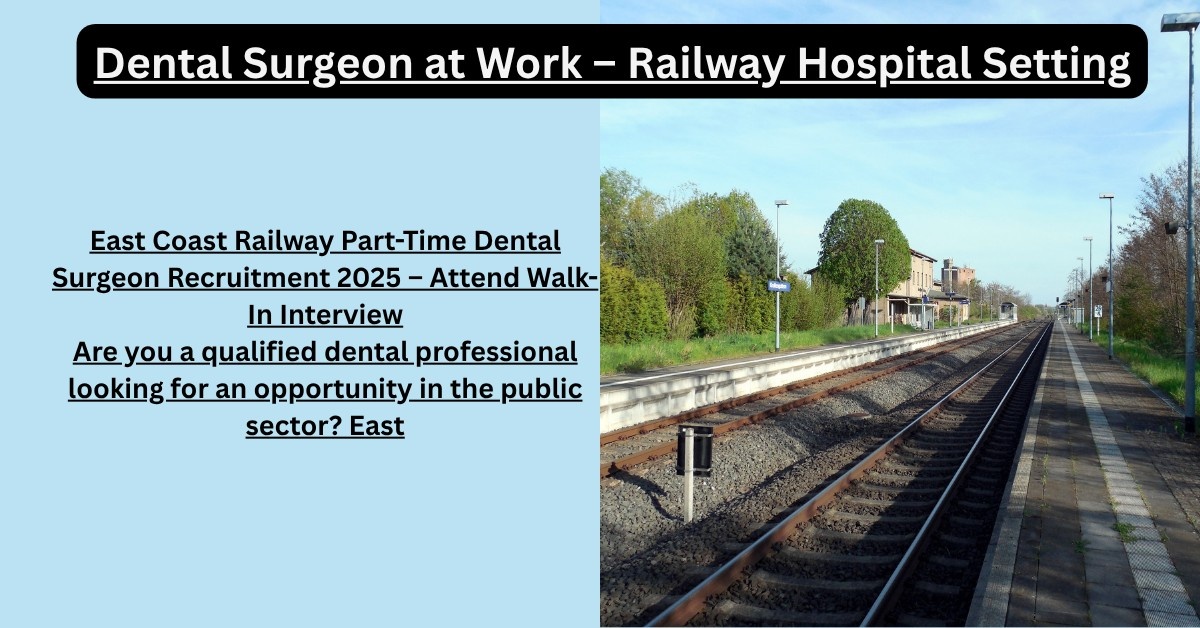 Dental Surgeon at Work – Railway Hospital Setting

East Coast Railway Part-Time Dental Surgeon Recruitment 2025 – Attend Walk-In Interview
Are you a qualified dental professional looking for an opportunity in the public sector? East